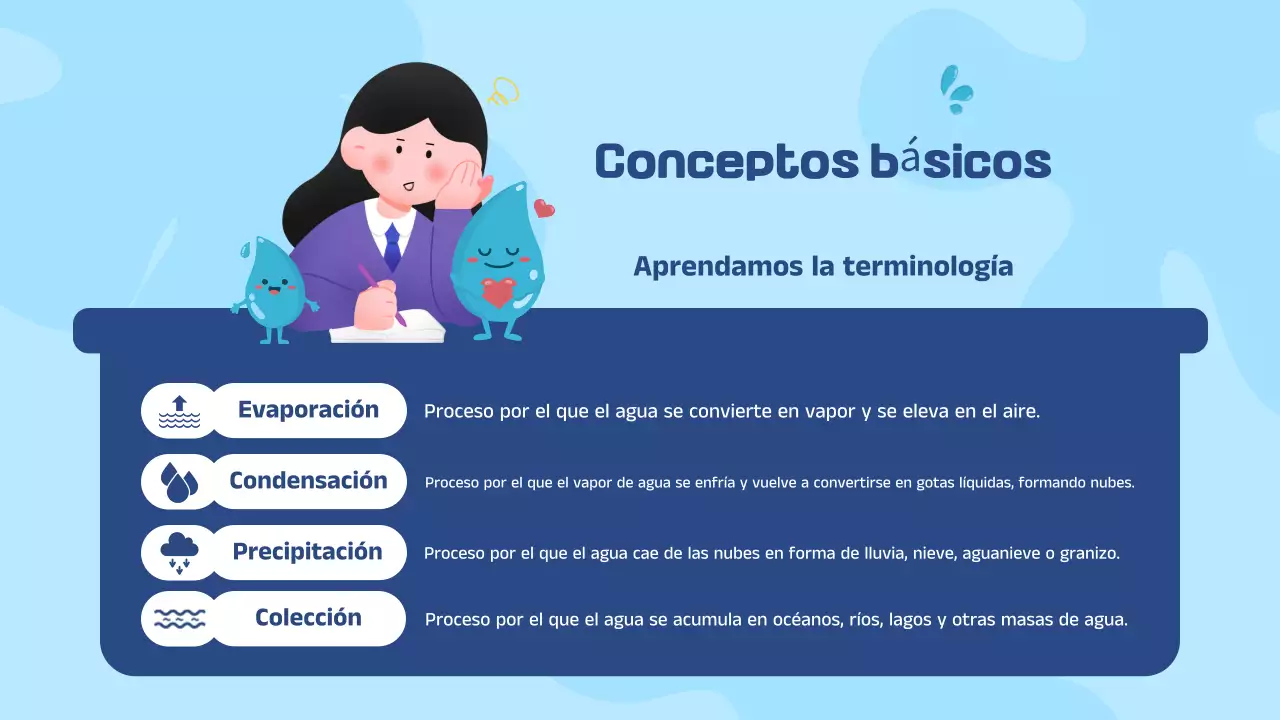 Conceptos básicos

Aprendamos la terminología

Evaporación
Proceso por el que el agua se convierte en vapor y se eleva en el aire.

Condensación
Proceso por el que el vapor de agua se enfría y vuelve a convertirse en gotas líquidas, formando nubes.

Precipitación
Proceso por el que el agua cae de las nubes en forma de lluvia, nieve, aguanieve o granizo.

Colección
Proceso por el que el agua se acumula en océanos, ríos, lagos y otras masas de agua.